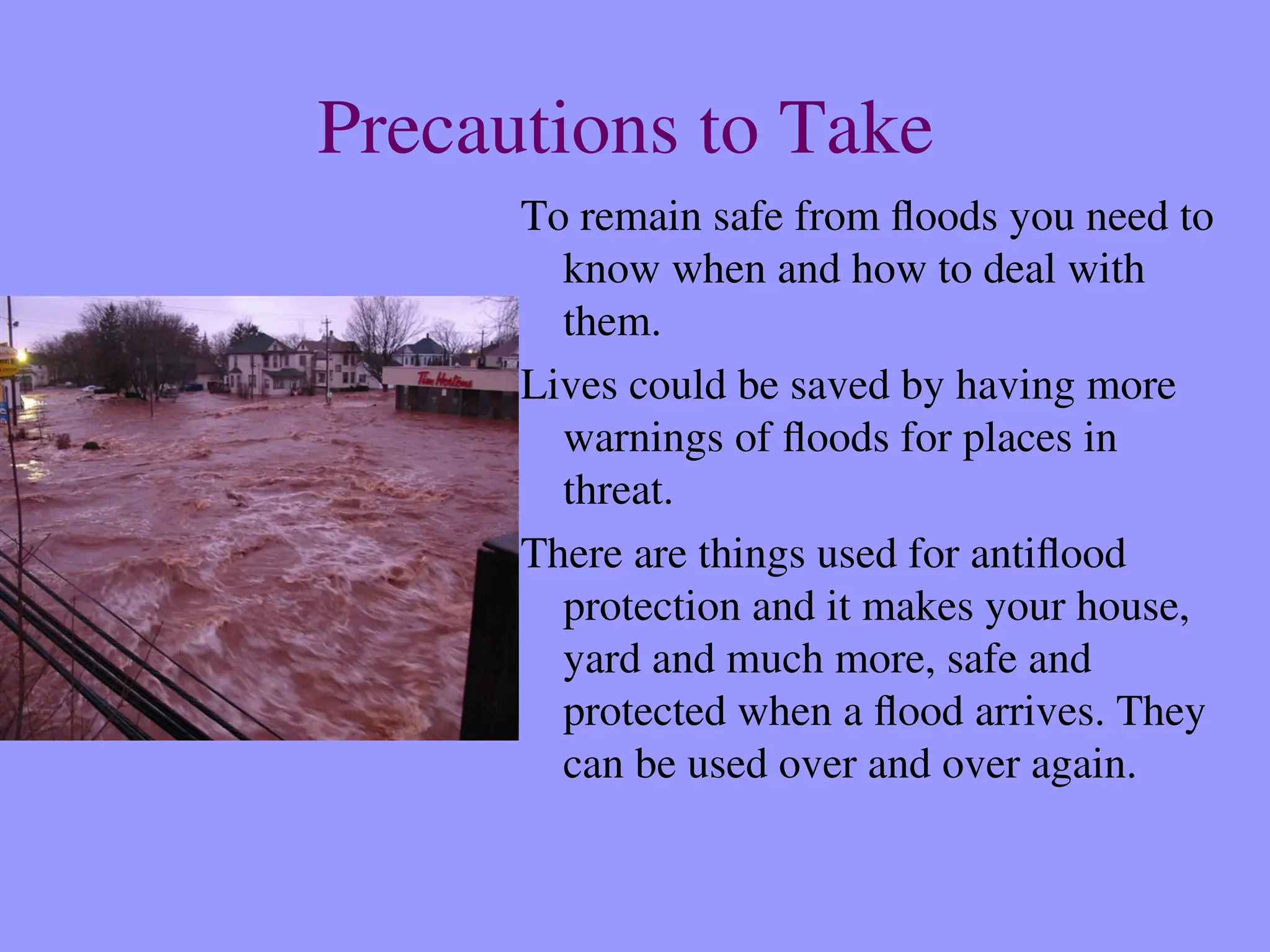 Precautions to Take

Tim Hortons

To remain safe from floods you need to know when and how to deal with them.

Lives could be saved by having more warnings of floods for places in threat.

There are things used for antiflood protection and it makes your house, yard and much more, safe and protected when a flood arrives. They can be used over and over again.